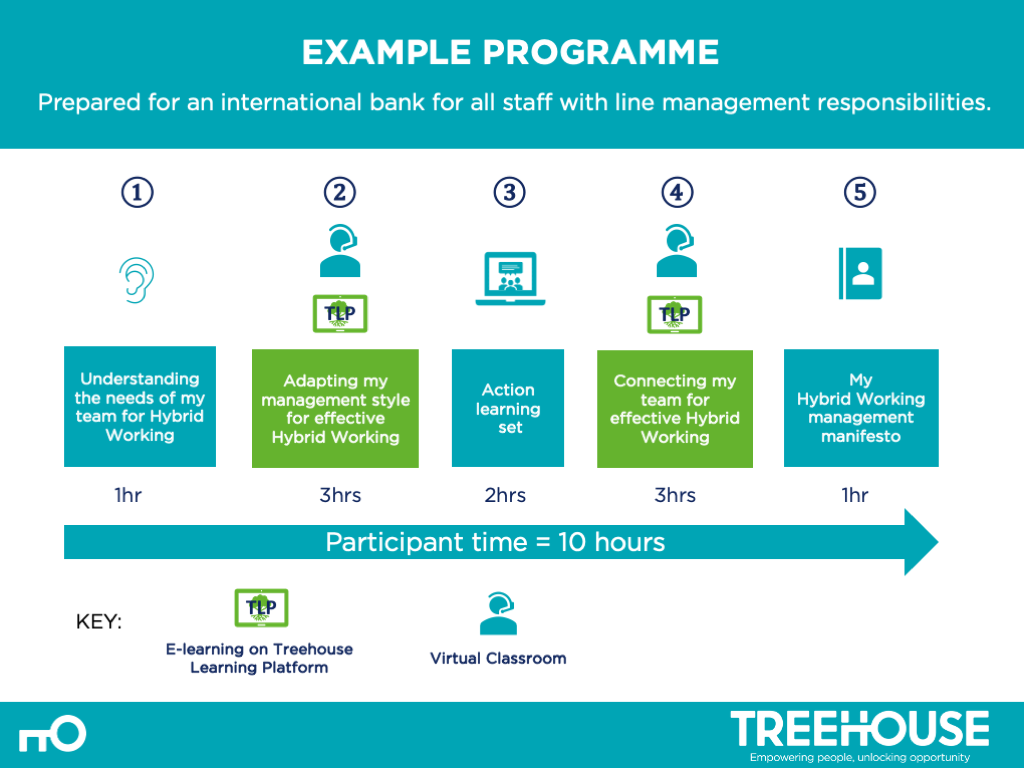 EXAMPLE PROGRAMME

Prepared for an international bank for all staff with line management responsibilities.

①

Understanding the needs of my team for Hybrid Working

1hr

②

TLP

Adapting my management style for effective Hybrid Working

3hrs

③

Action learning set

2hrs

④

TLP

Connecting my team for effective Hybrid Working

3hrs

⑤

My Hybrid Working management manifesto

1hr

Participant time = 10 hours

KEY:

TLP

E-learning on Treehouse Learning Platform

Virtual Classroom

TREEHOUSE
Empowering people, unlocking opportunity